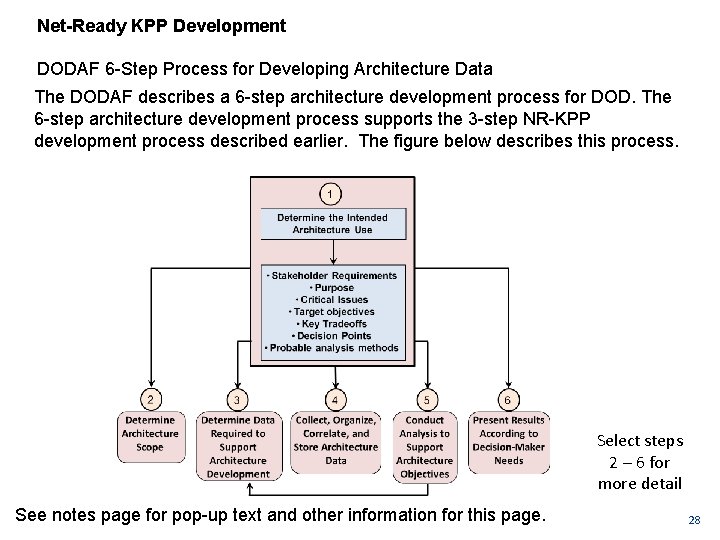 Net-Ready KPP Development

DODAF 6-Step Process for Developing Architecture Data

The DODAF describes a 6-step architecture development process for DOD. The 6-step architecture development process supports the 3-step NR-KPP development process described earlier. The figure below describes this process.

1

Determine the Intended Architecture Use

• Stakeholder Requirements
• Purpose
• Critical Issues
• Target objectives
• Key Tradeoffs
• Decision Points
• Probable analysis methods

2

Determine Architecture Scope

3

Determine Data Required to Support Architecture Development

4

Collect, Organize, Correlate, and Store Architecture Data

5

Conduct Analysis to Support Architecture Objectives

6

Present Results According to Decision-Maker Needs

Select steps 2 – 6 for more detail

See notes page for pop-up text and other information for this page.

28